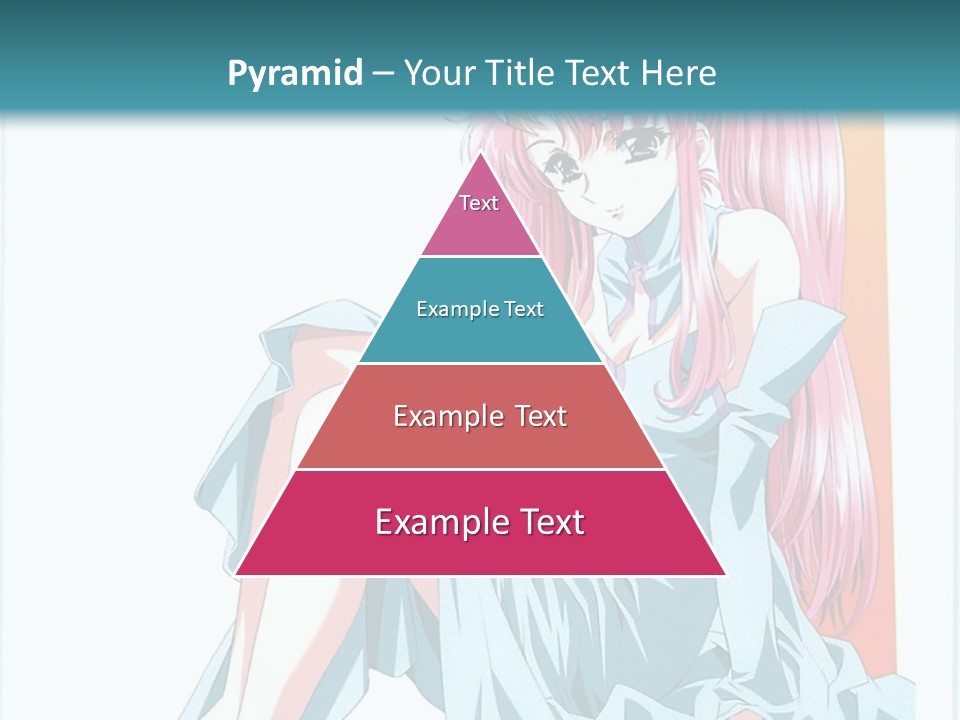 Pyramid – Your Title Text Here

Text

Example Text

Example Text

Example Text